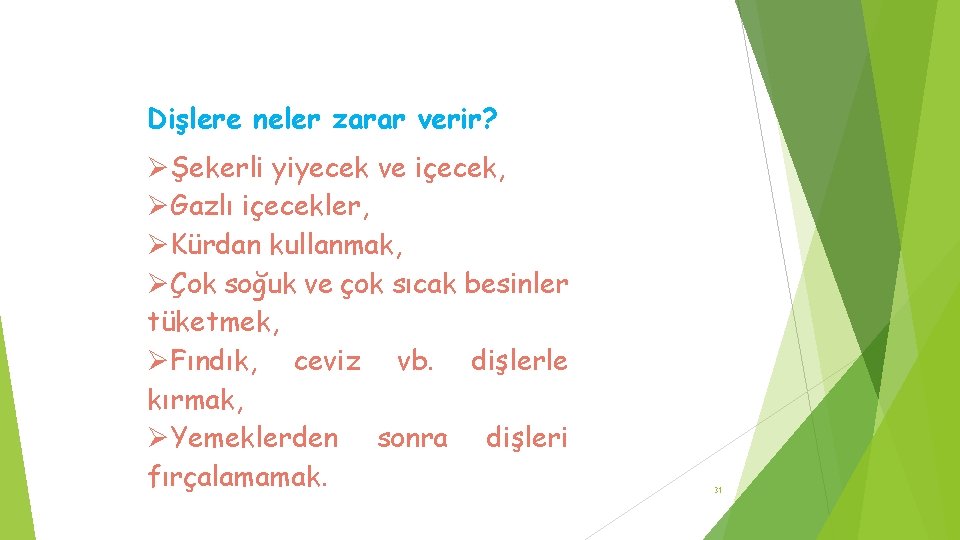 Dişlere neler zarar verir?

➢Şekerli yiyecek ve içecek,
➢Gazlı içecekler,
➢Kürdan kullanmak,
➢Çok soğuk ve çok sıcak besinler tüketmek,
➢Fındık, ceviz vb. dişlerle kırmak,
➢Yemeklerden sonra dişleri fırçalamamak.

31